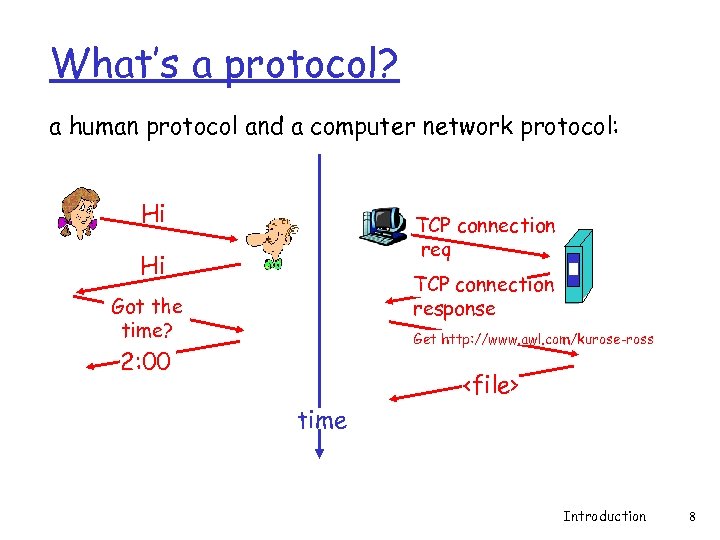 What's a protocol?

a human protocol and a computer network protocol:

Hi

Hi

Got the time?

2:00

TCP connection req

TCP connection response

Get http://www.awl.com/kurose-ross

<file>

time

Introduction 8